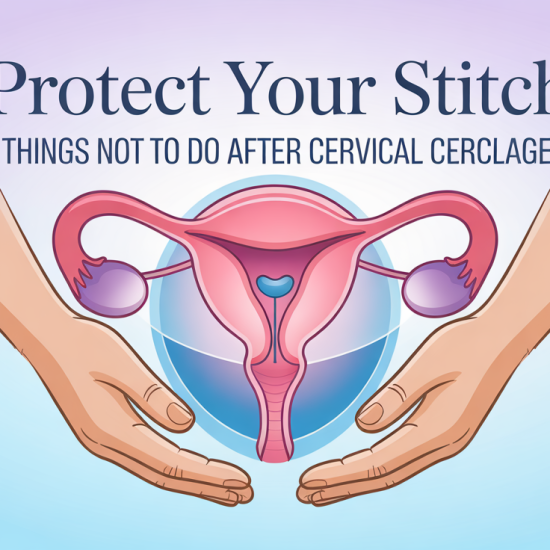 Protect Your Stitch
THINGS NOT TO DO AFTER CERVICAL CERCLAGE